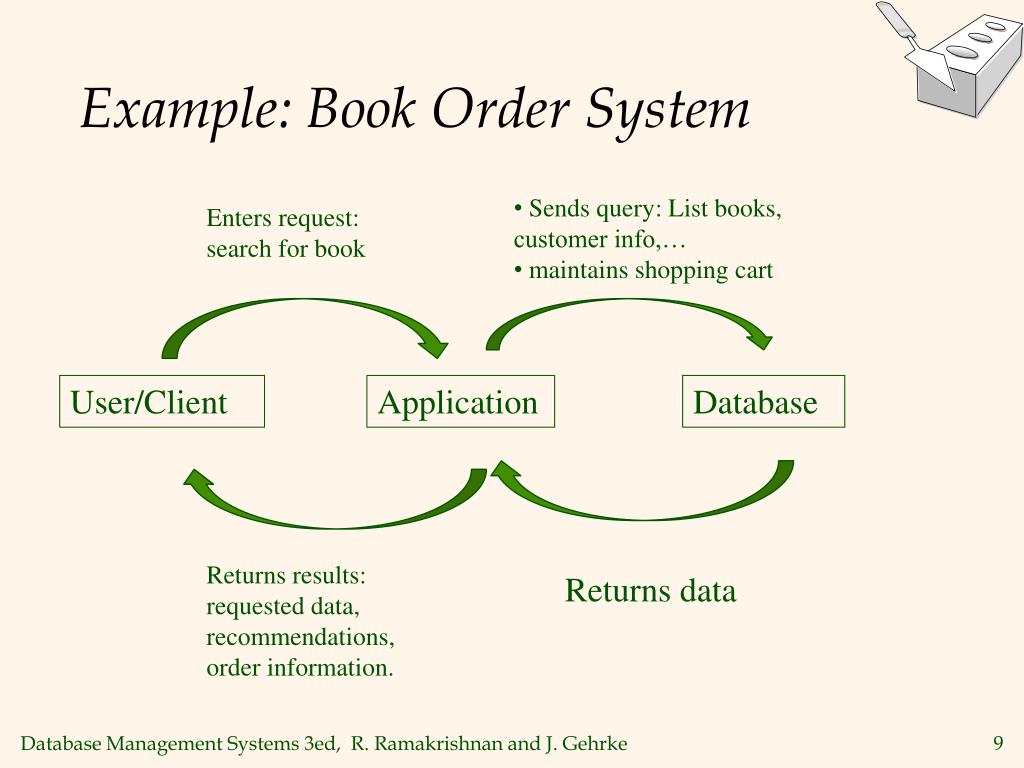 Example: Book Order System

Enters request: search for book

• Sends query: List books, customer info,…
• maintains shopping cart

User/Client

Application

Database

Returns results: requested data, recommendations, order information.

Returns data

Database Management Systems 3ed, R. Ramakrishnan and J. Gehrke

9